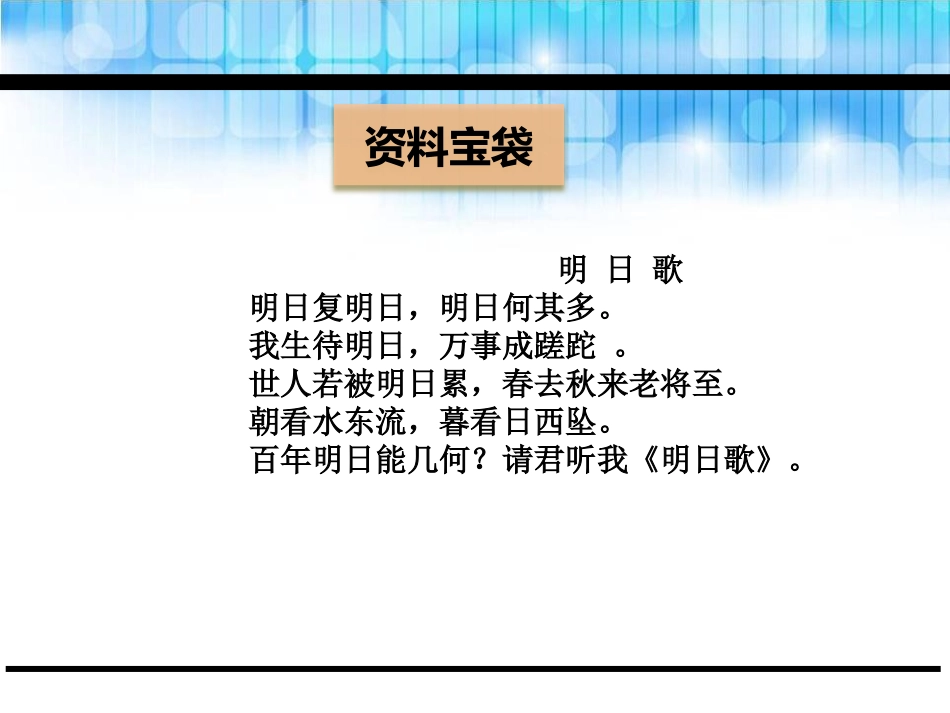 资料宝袋

明 日 歌

明日复明日，明日何其多。
我生待明日，万事成蹉跎 。
世人若被明日累，春去秋来老将至。
朝看水东流，暮看日西坠。
百年明日能几何？请君听我《明日歌》。